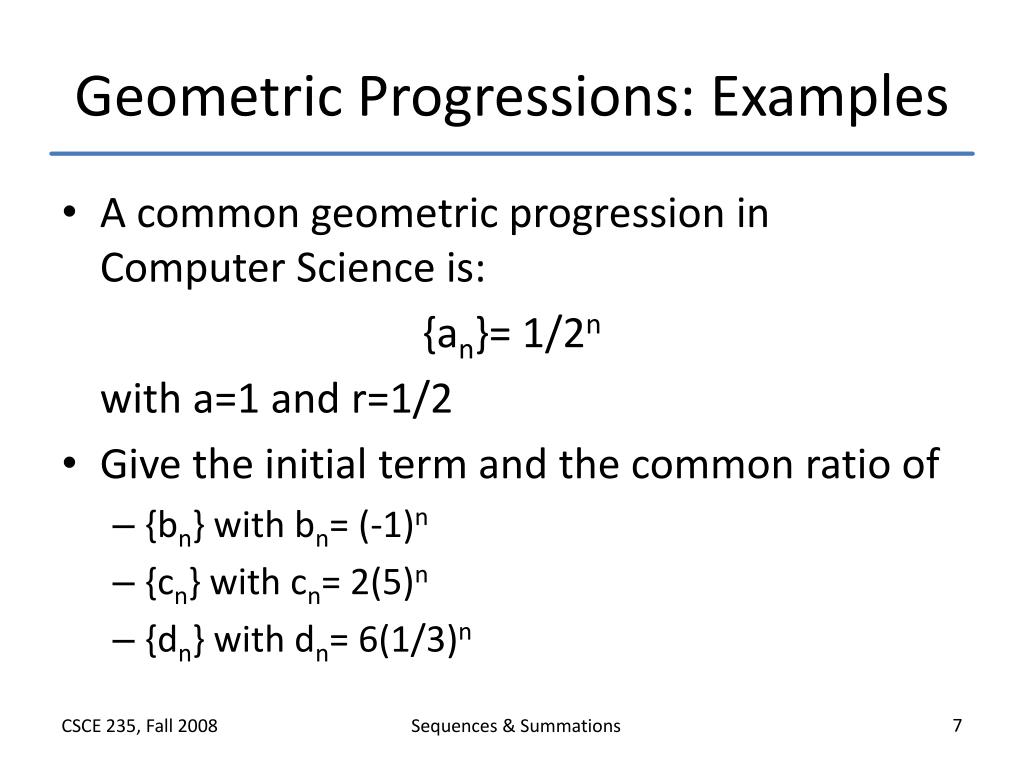 Geometric Progressions: Examples

• A common geometric progression in Computer Science is:

$\{a_n\}= 1/2^n$

with a=1 and r=1/2

• Give the initial term and the common ratio of

– $\{b_n\}$ with $b_n= (-1)^n$

– $\{c_n\}$ with $c_n= 2(5)^n$

– $\{d_n\}$ with $d_n= 6(1/3)^n$

CSCE 235, Fall 2008

Sequences & Summations

7